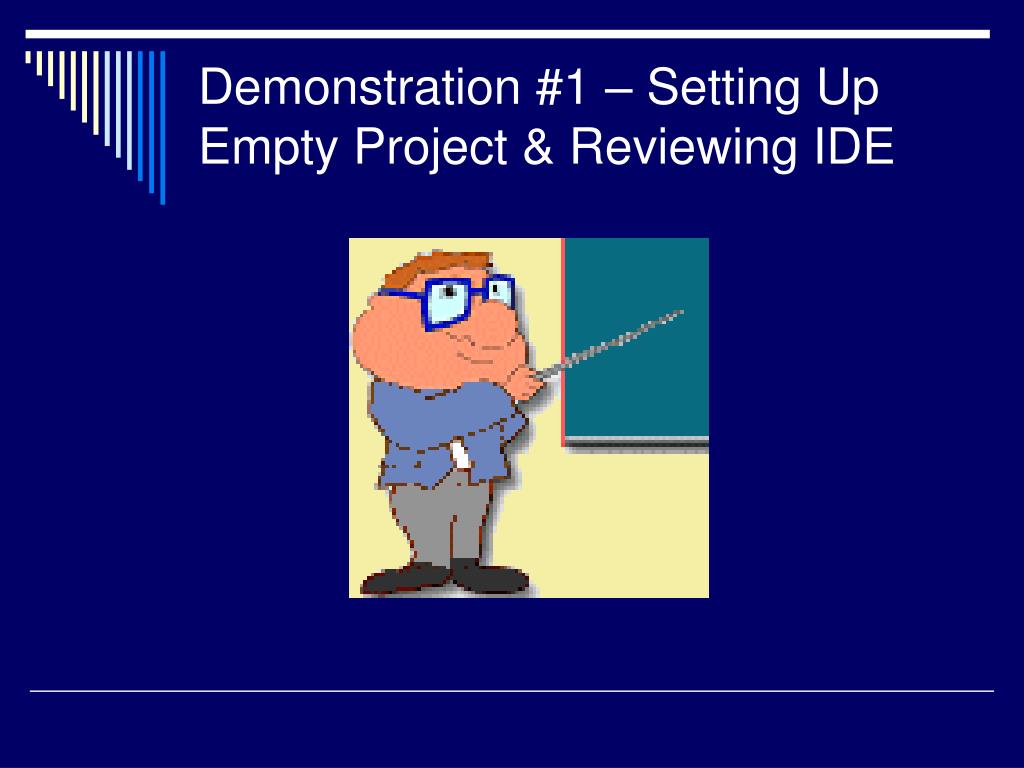 Demonstration #1 – Setting Up Empty Project & Reviewing IDE